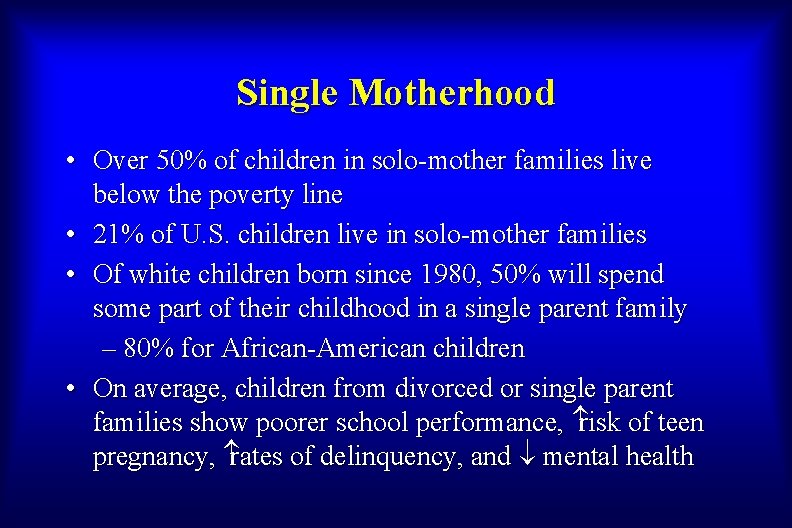 Single Motherhood

• Over 50% of children in solo-mother families live below the poverty line

• 21% of U.S. children live in solo-mother families

• Of white children born since 1980, 50% will spend some part of their childhood in a single parent family

– 80% for African-American children

• On average, children from divorced or single parent families show poorer school performance, ↑risk of teen pregnancy, ↑rates of delinquency, and ↓ mental health